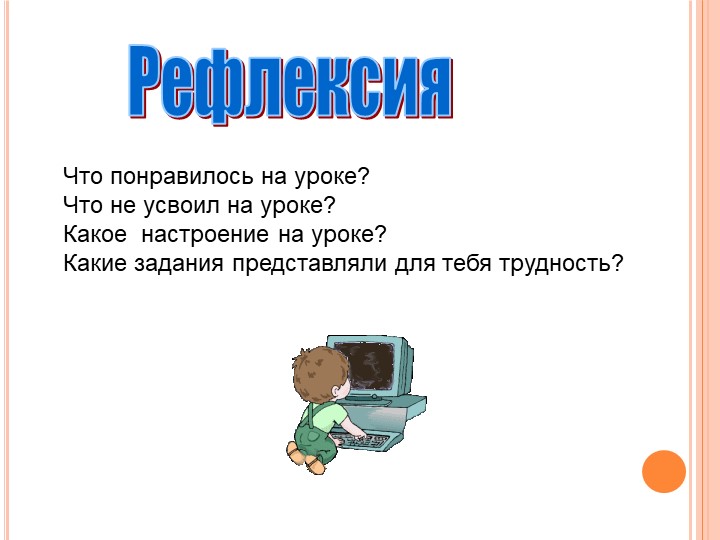 Рефлексия

Что понравилось на уроке?
Что не усвоил на уроке?
Какое  настроение на уроке?
Какие задания представляли для тебя трудность?